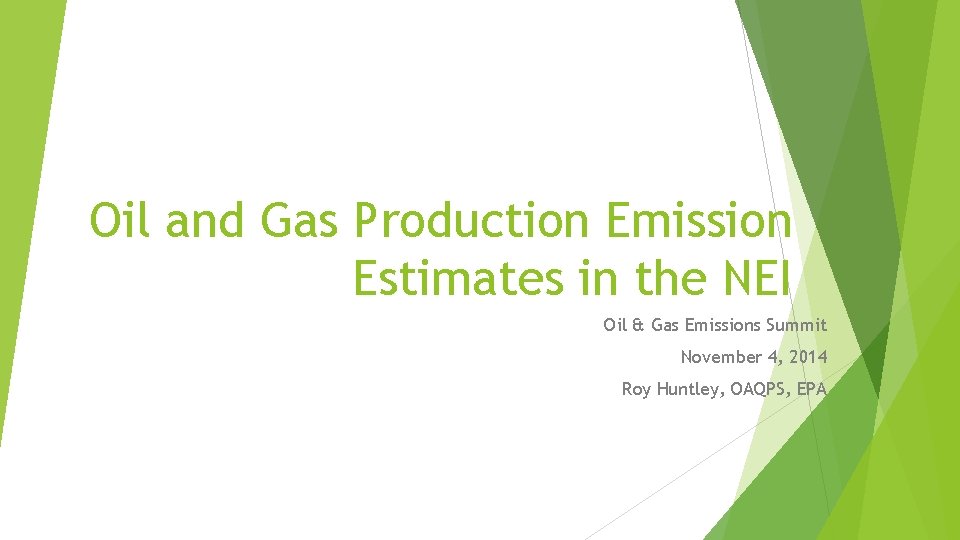 Oil and Gas Production Emission Estimates in the NEI

Oil & Gas Emissions Summit

November 4, 2014

Roy Huntley, OAQPS, EPA